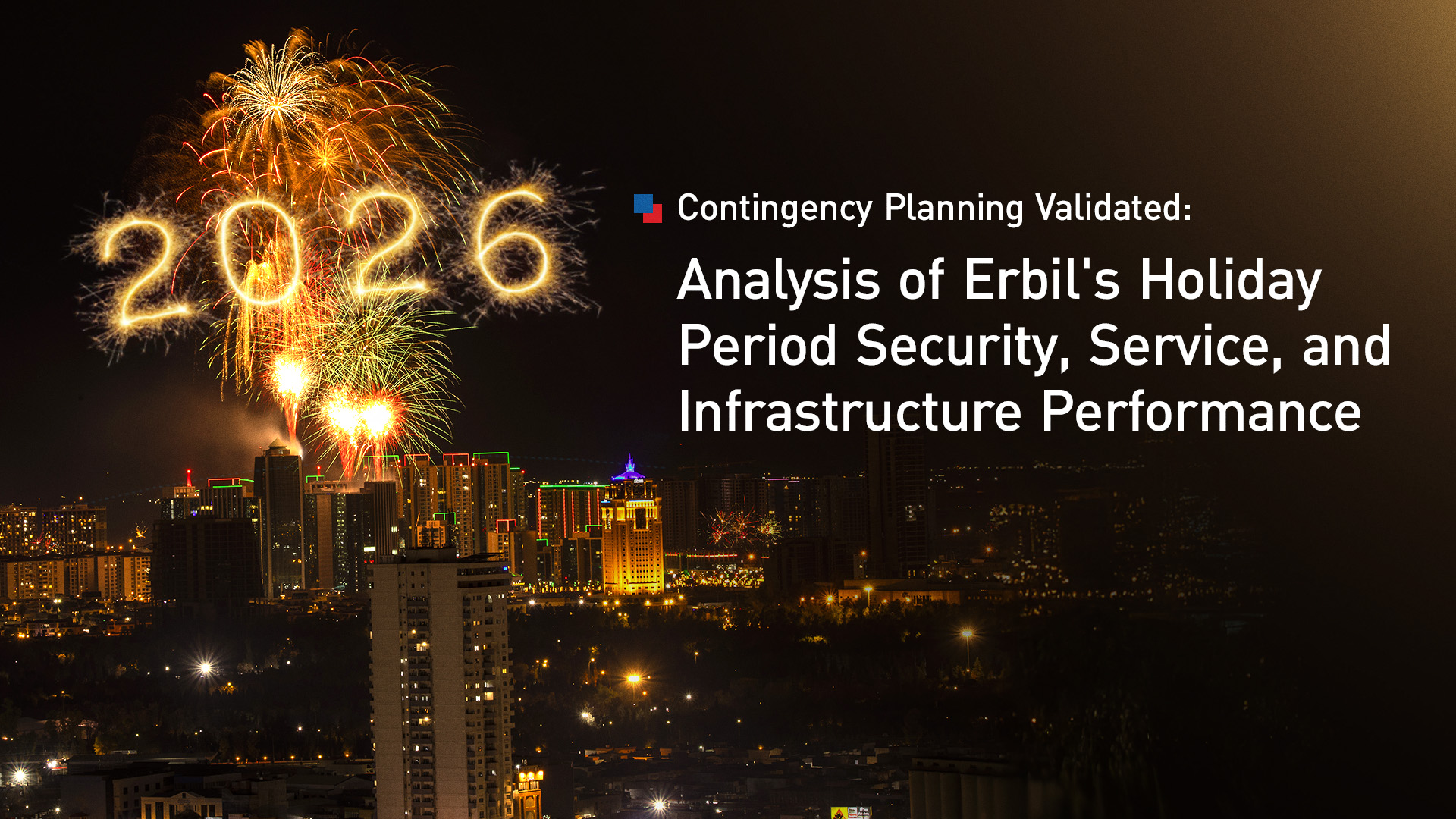 2026

Contingency Planning Validated:

Analysis of Erbil's Holiday Period Security, Service, and Infrastructure Performance